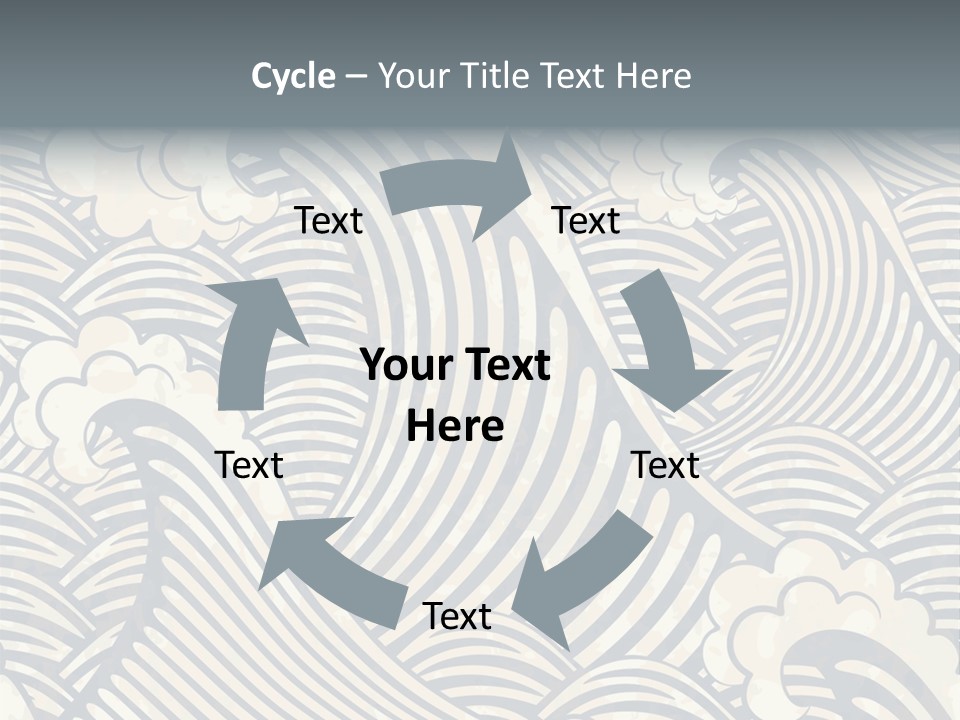 Cycle – Your Title Text Here

Text

Text

Your Text Here

Text

Text

Text